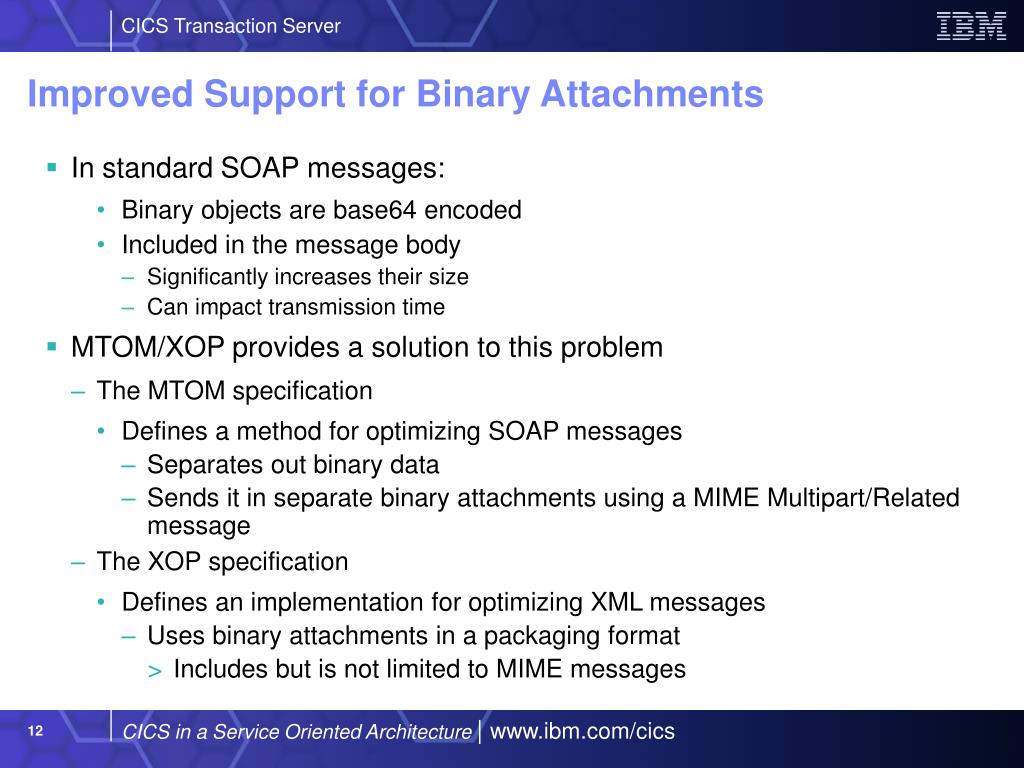 CICS Transaction Server

IBM

Improved Support for Binary Attachments

▪ In standard SOAP messages:

• Binary objects are base64 encoded

• Included in the message body

– Significantly increases their size

– Can impact transmission time

▪ MTOM/XOP provides a solution to this problem

– The MTOM specification

• Defines a method for optimizing SOAP messages

– Separates out binary data

– Sends it in separate binary attachments using a MIME Multipart/Related message

– The XOP specification

• Defines an implementation for optimizing XML messages

– Uses binary attachments in a packaging format

> Includes but is not limited to MIME messages

12

CICS in a Service Oriented Architecture | www.ibm.com/cics